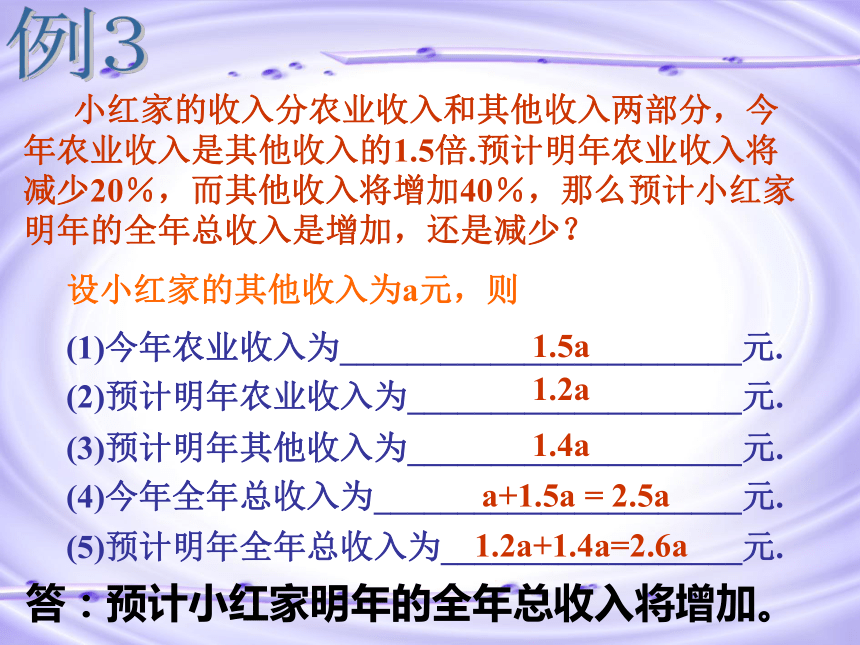 例3

小红家的收入分农业收入和其他收入两部分，今年农业收入是其他收入的1.5倍.预计明年农业收入将减少20%，而其他收入将增加40%，那么预计小红家明年的全年总收入是增加，还是减少？

设小红家的其他收入为a元，则

(1)今年农业收入为____1.5a____元.

(2)预计明年农业收入为____1.2a____元.

(3)预计明年其他收入为____1.4a____元.

(4)今年全年总收入为____a+1.5a = 2.5a____元.

(5)预计明年全年总收入为____1.2a+1.4a=2.6a____元.

答：预计小红家明年的全年总收入将增加。